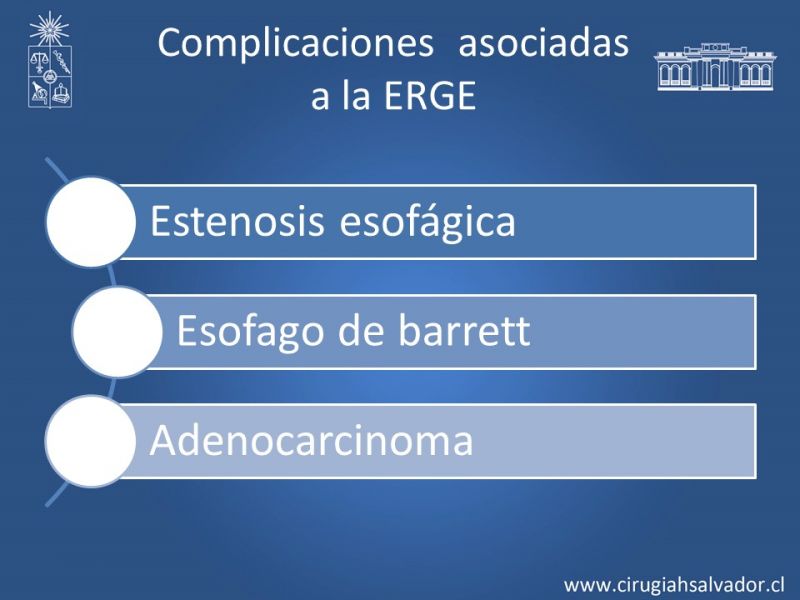 Complicaciones asociadas a la ERGE

Estenosis esofágica

Esofago de barrett

Adenocarcinoma

www.cirugiahsalvador.cl